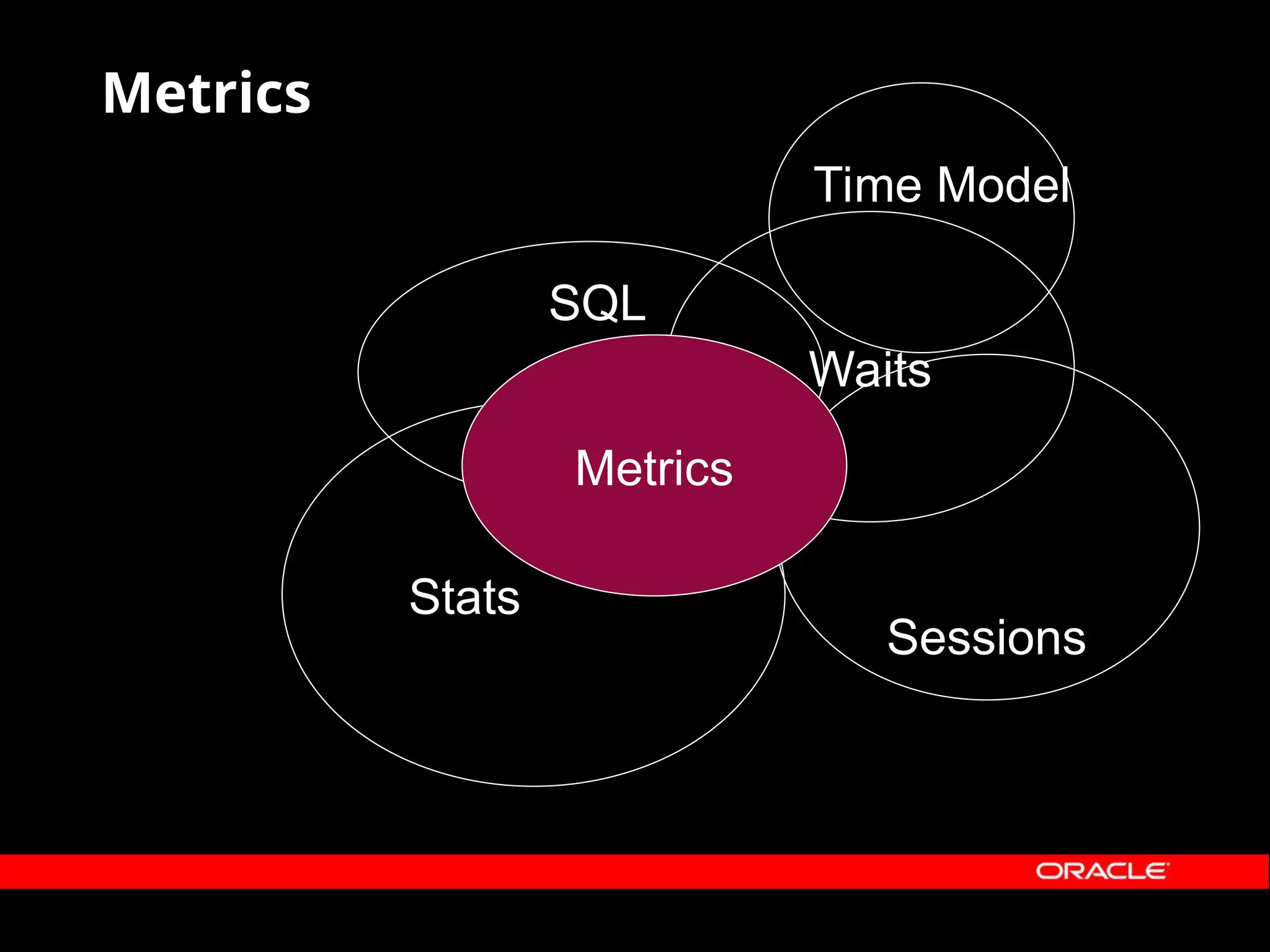 Metrics

Time Model

SQL

Waits

Metrics

Stats

Sessions

ORACLE